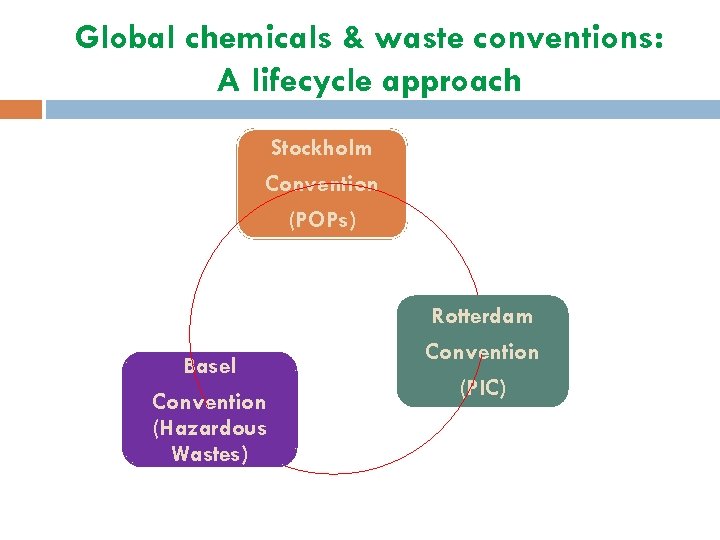 Global chemicals & waste conventions: A lifecycle approach

Stockholm Convention (POPs)

Rotterdam Convention (PIC)

Basel Convention (Hazardous Wastes)